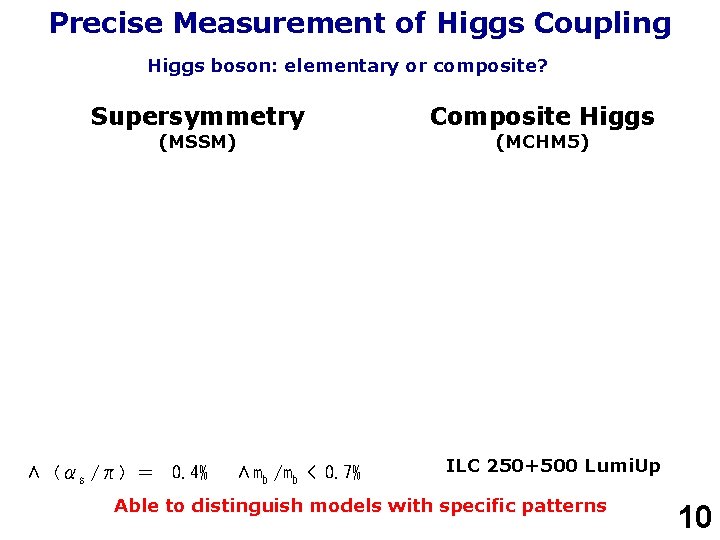 Precise Measurement of Higgs Coupling

Higgs boson: elementary or composite?

Supersymmetry
(MSSM)

Composite Higgs
(MCHM5)

$\Lambda(\alpha_s/\pi) = 0.4\%$  $\Lambda m_b/m_b < 0.7\%$

ILC 250+500 LumiUp

Able to distinguish models with specific patterns

10